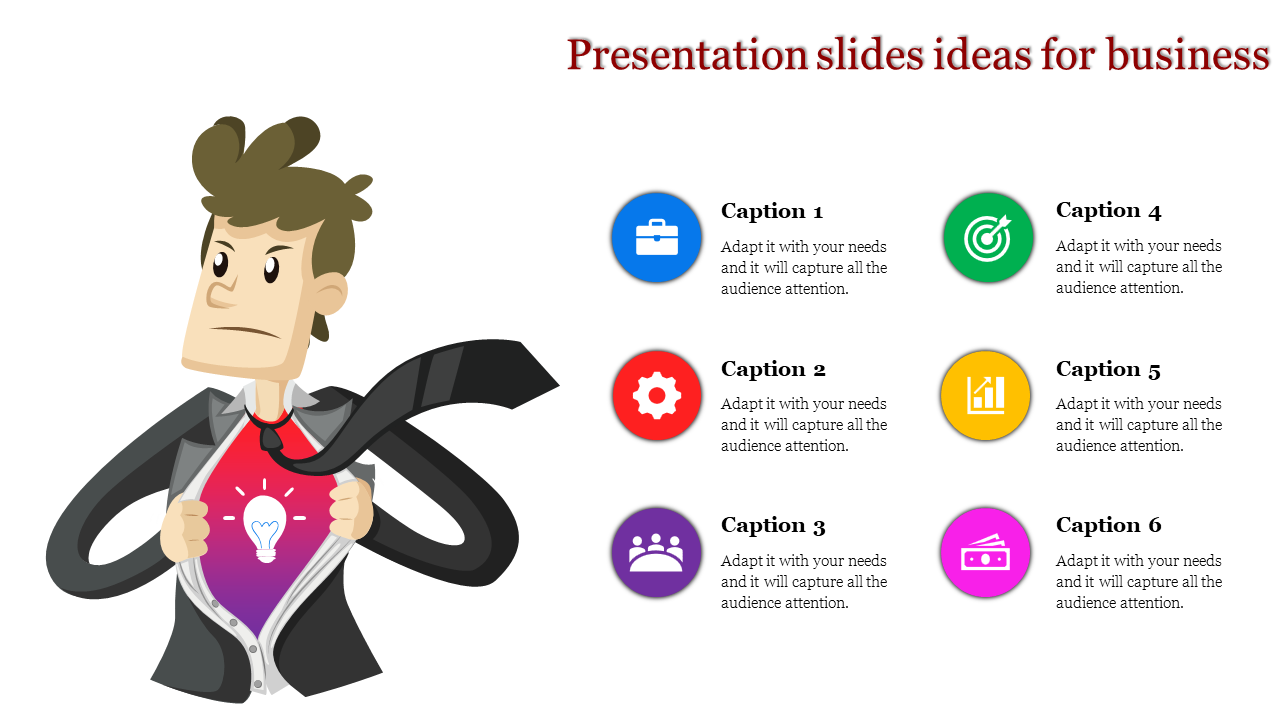 Presentation slides ideas for business

Caption 1
Adapt it with your needs and it will capture all the audience attention.

Caption 2
Adapt it with your needs and it will capture all the audience attention.

Caption 3
Adapt it with your needs and it will capture all the audience attention.

Caption 4
Adapt it with your needs and it will capture all the audience attention.

Caption 5
Adapt it with your needs and it will capture all the audience attention.

Caption 6
Adapt it with your needs and it will capture all the audience attention.